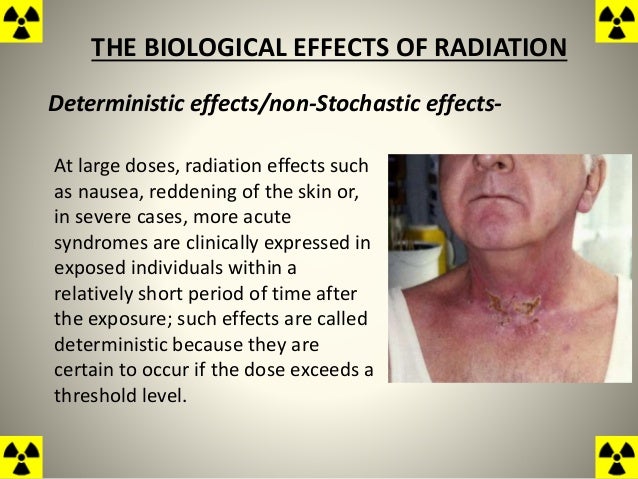 THE BIOLOGICAL EFFECTS OF RADIATION

Deterministic effects/non-Stochastic effects-

At large doses, radiation effects such as nausea, reddening of the skin or, in severe cases, more acute syndromes are clinically expressed in exposed individuals within a relatively short period of time after the exposure; such effects are called deterministic because they are certain to occur if the dose exceeds a threshold level.